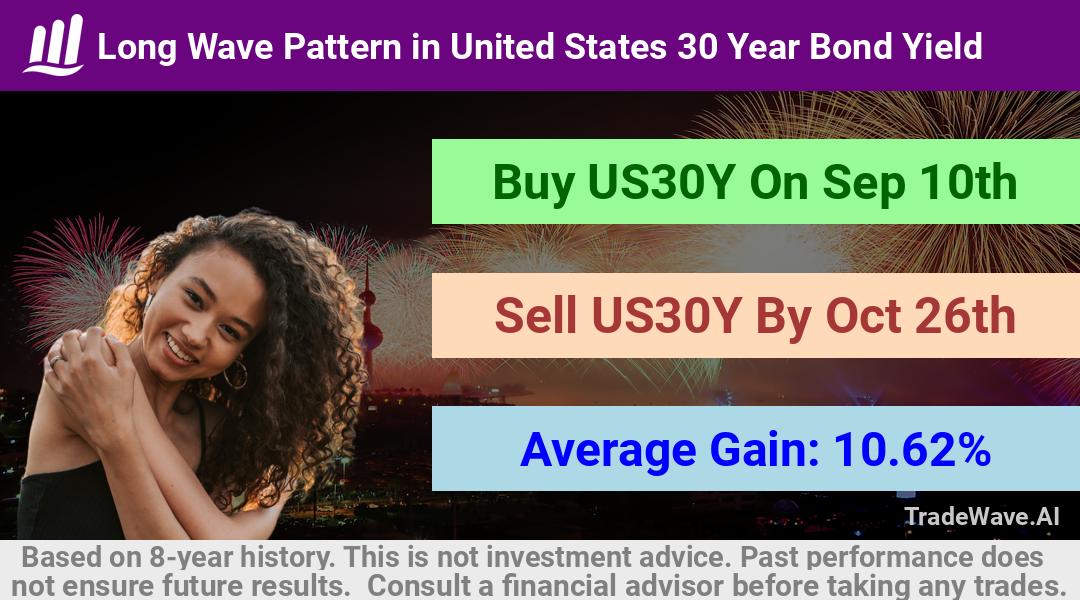 Long Wave Pattern in United States 30 Year Bond Yield

Buy US30Y On Sep 10th

Sell US30Y By Oct 26th

Average Gain: 10.62%

TradeWave.AI

Based on 8-year history. This is not investment advice. Past performance does not ensure future results. Consult a financial advisor before taking any trades.